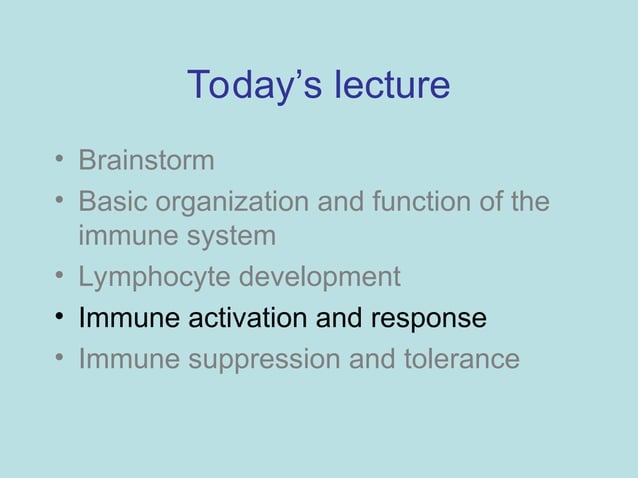 Today’s lecture

• Brainstorm
• Basic organization and function of the immune system
• Lymphocyte development
• Immune activation and response
• Immune suppression and tolerance